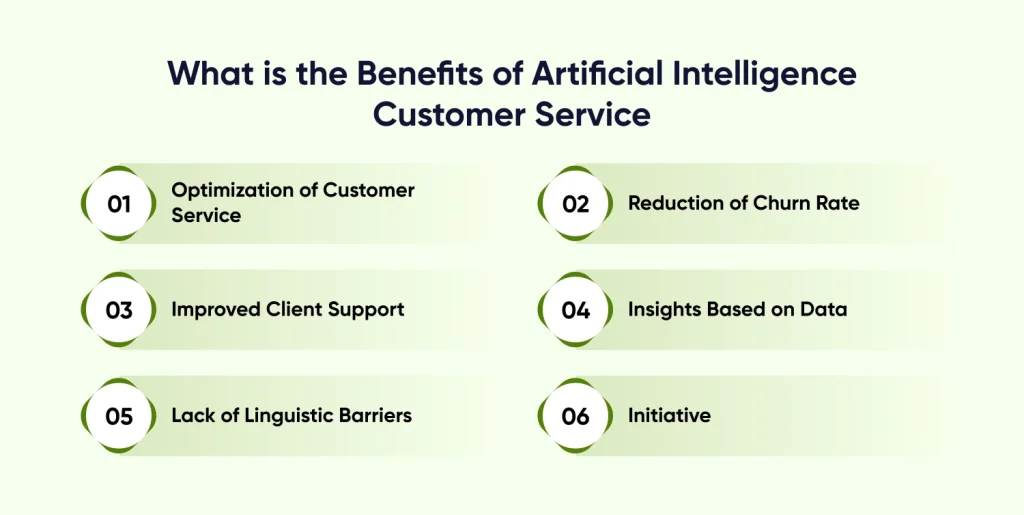 What is the Benefits of Artificial Intelligence Customer Service

01 Optimization of Customer Service

02 Reduction of Churn Rate

03 Improved Client Support

04 Insights Based on Data

05 Lack of Linguistic Barriers

06 Initiative